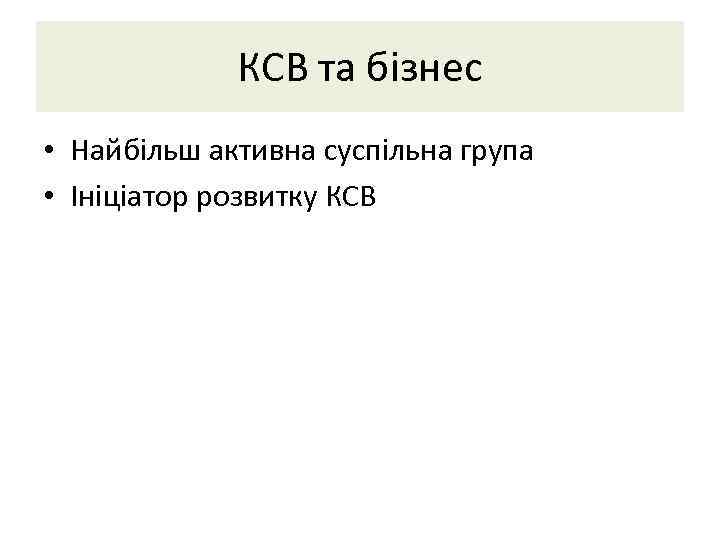 КСВ та бізнес

• Найбільш активна суспільна група
• Ініціатор розвитку КСВ